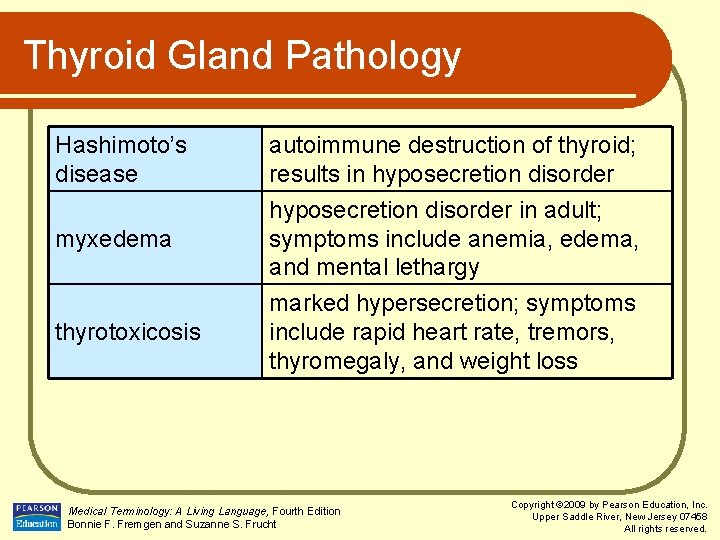 Thyroid Gland Pathology

| Hashimoto's disease | autoimmune destruction of thyroid; results in hyposecretion disorder |
|---|---|
| myxedema | hyposecretion disorder in adult; symptoms include anemia, edema, and mental lethargy |
| thyrotoxicosis | marked hypersecretion; symptoms include rapid heart rate, tremors, thyromegaly, and weight loss |

PEARSON Education

Medical Terminology: A Living Language, Fourth Edition
Bonnie F. Fremgen and Suzanne S. Frucht

Copyright ©2009 by Pearson Education, Inc.
Upper Saddle River, New Jersey 07458
All rights reserved.